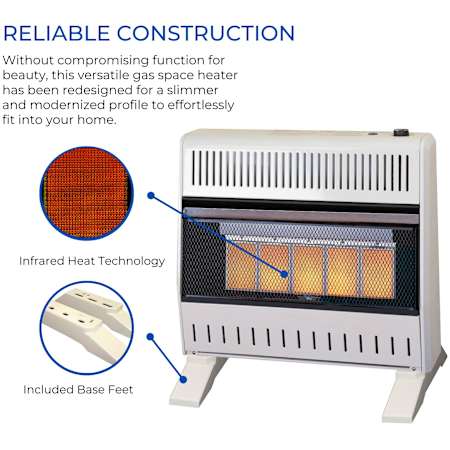 RELIABLE CONSTRUCTION

Without compromising function for beauty, this versatile gas space heater has been redesigned for a slimmer and modernized profile to effortlessly fit into your home.

Infrared Heat Technology

Included Base Feet